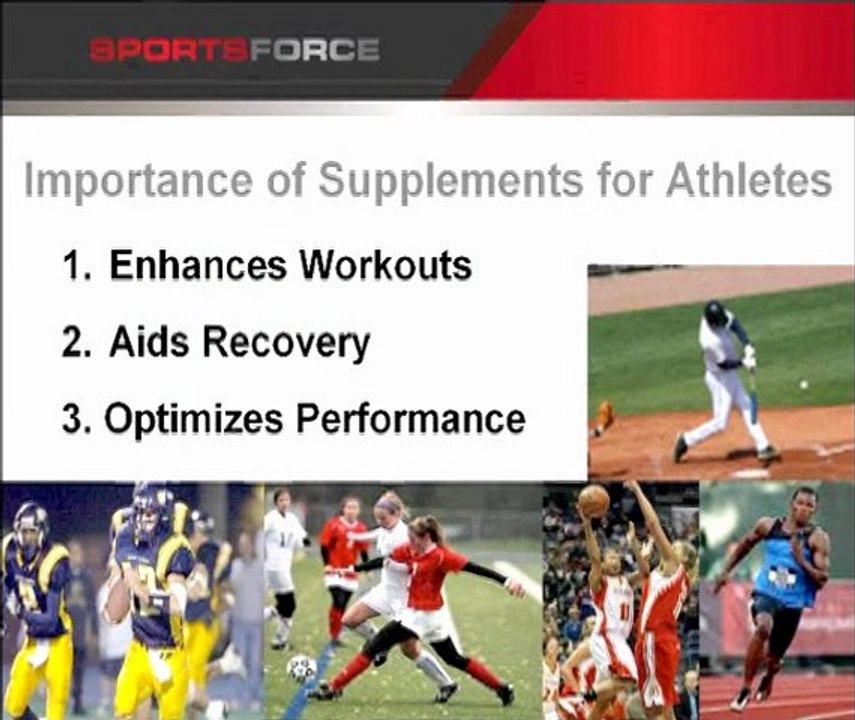 SPORTSFORCE

Importance of Supplements for Athletes

1. Enhances Workouts

2. Aids Recovery

3. Optimizes Performance